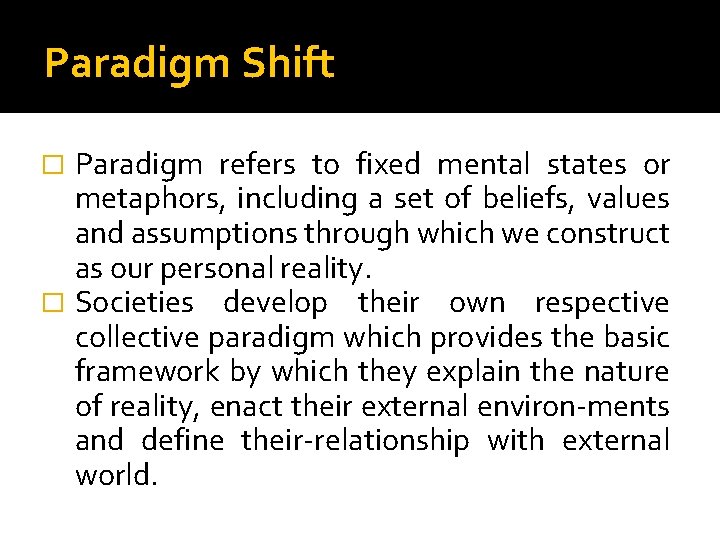 Paradigm Shift

□ Paradigm refers to fixed mental states or metaphors, including a set of beliefs, values and assumptions through which we construct as our personal reality.
□ Societies develop their own respective collective paradigm which provides the basic framework by which they explain the nature of reality, enact their external environ-ments and define their-relationship with external world.